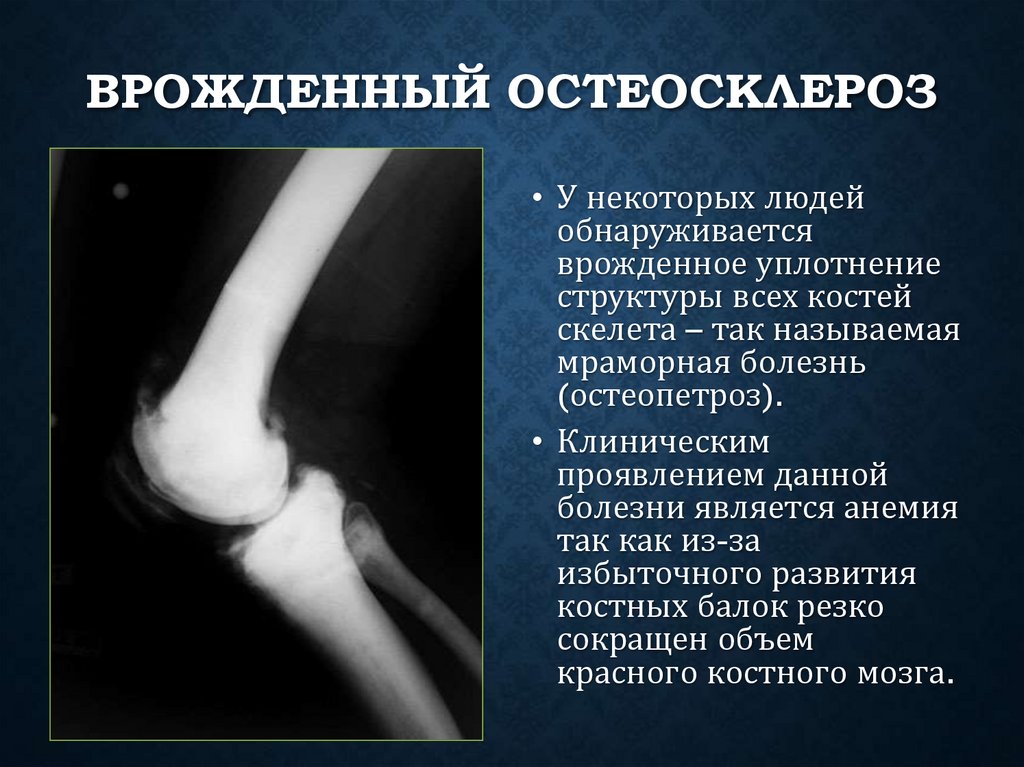 ВРОЖДЕННЫЙ ОСТЕОСКЛЕРОЗ

• У некоторых людей обнаруживается врожденное уплотнение структуры всех костей скелета – так называемая мраморная болезнь (остеопетроз).

• Клиническим проявлением данной болезни является анемия так как из-за избыточного развития костных балок резко сокращен объем красного костного мозга.